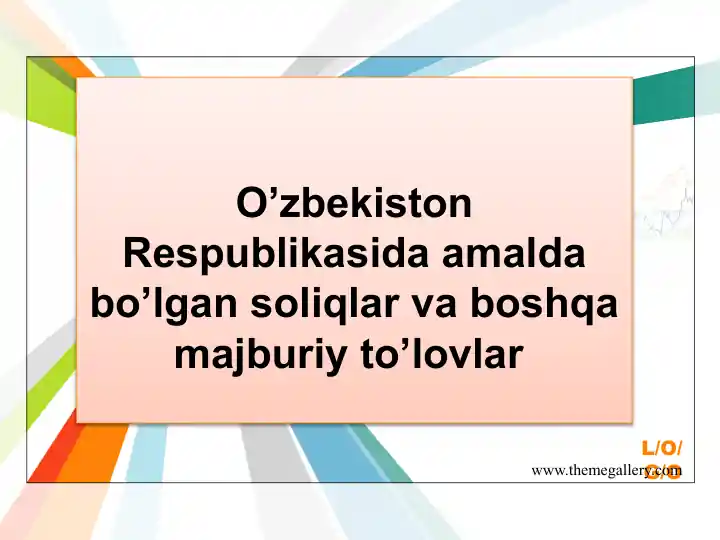 O’zbekiston Respublikasida amalda bo’lgan soliqlar va boshqa majburiy to’lovlar

L/O/G/O

www.themegallery.com